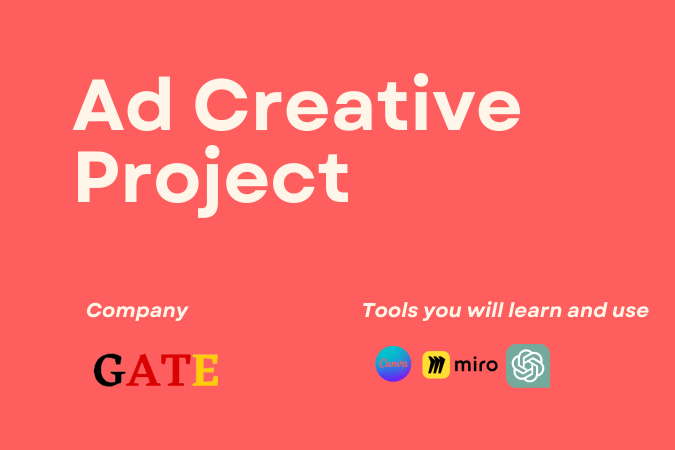 Ad Creative Project

Company

GATE

Tools you will learn and use

Canva miro